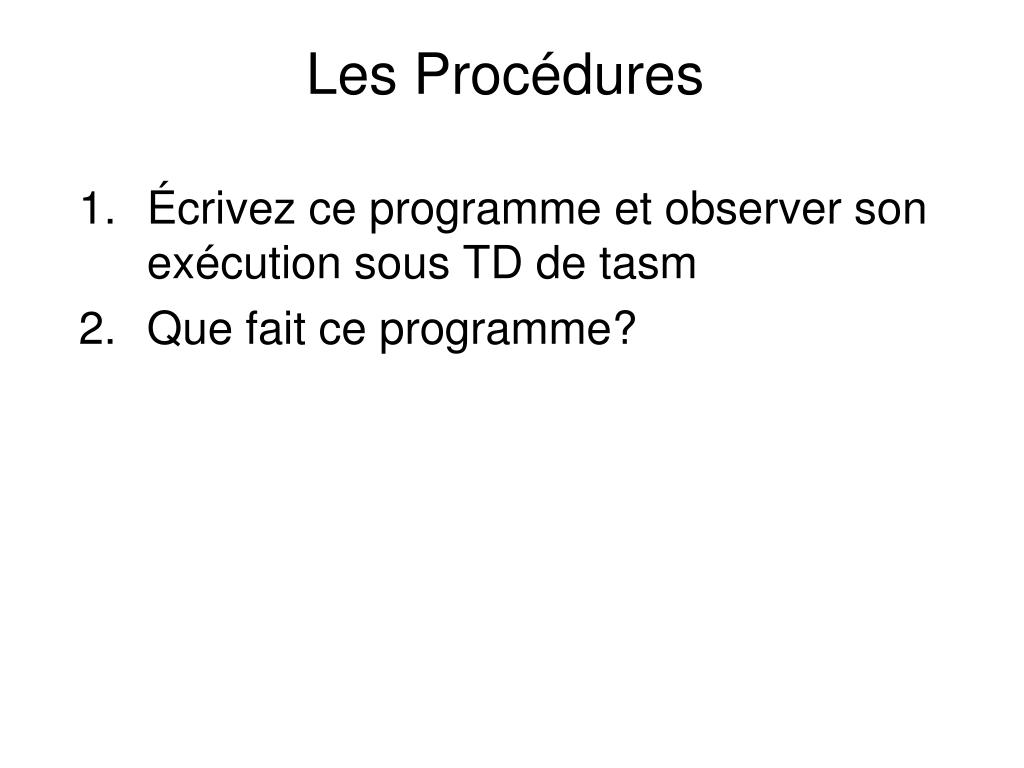 Les Procédures

1. Écrivez ce programme et observer son exécution sous TD de tasm
2. Que fait ce programme?